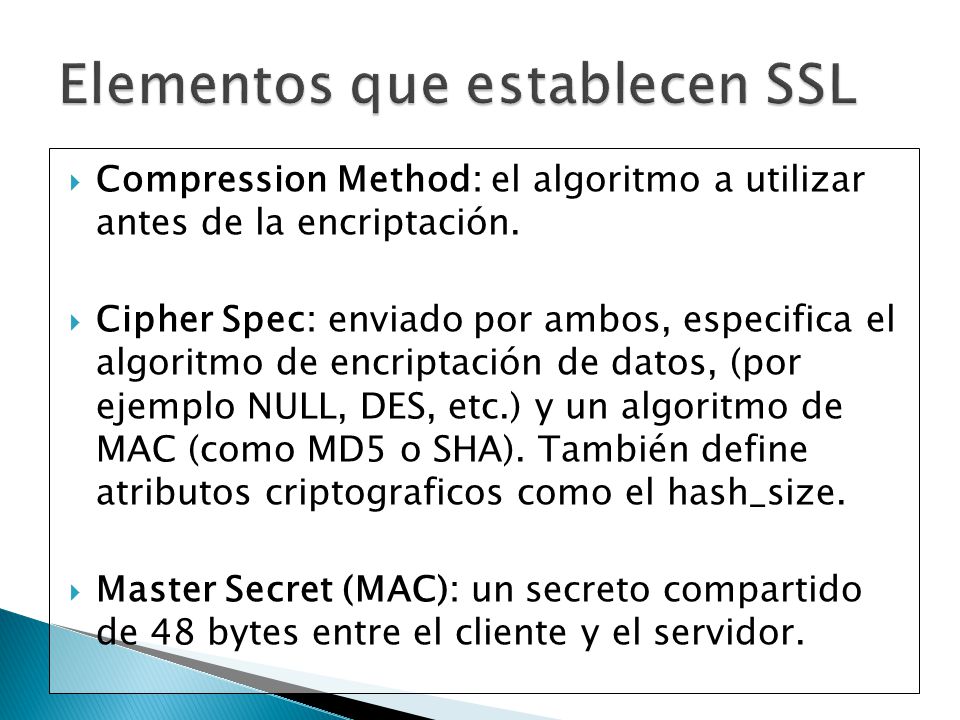 Elementos que establecen SSL

Compression Method: el algoritmo a utilizar antes de la encriptación.

Cipher Spec: enviado por ambos, especifica el algoritmo de encriptación de datos, (por ejemplo NULL, DES, etc.) y un algoritmo de MAC (como MD5 o SHA). También define atributos criptograficos como el hash_size.

Master Secret (MAC): un secreto compartido de 48 bytes entre el cliente y el servidor.